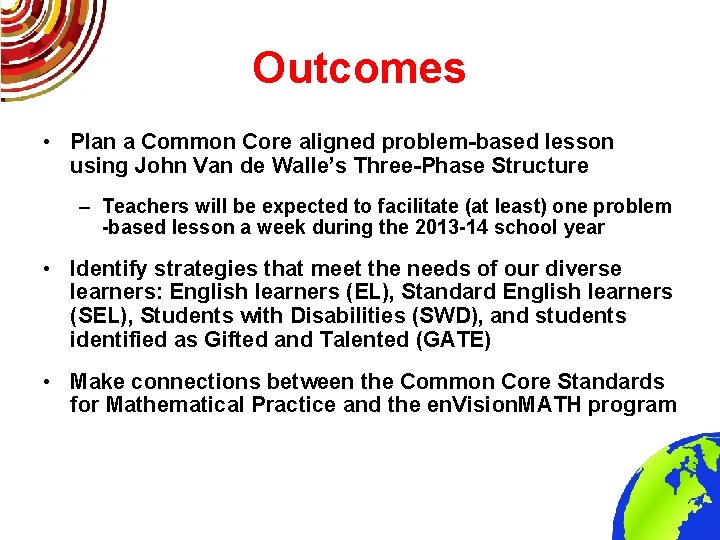 Outcomes

• Plan a Common Core aligned problem-based lesson using John Van de Walle's Three-Phase Structure

– Teachers will be expected to facilitate (at least) one problem -based lesson a week during the 2013-14 school year

• Identify strategies that meet the needs of our diverse learners: English learners (EL), Standard English learners (SEL), Students with Disabilities (SWD), and students identified as Gifted and Talented (GATE)

• Make connections between the Common Core Standards for Mathematical Practice and the enVisionMATH program